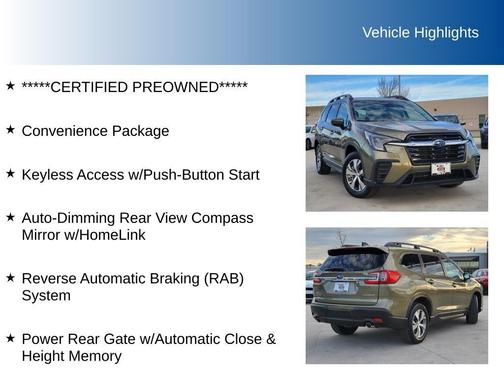 Vehicle Highlights

★ *****CERTIFIED PREOWNED*****

★ Convenience Package

★ Keyless Access w/Push-Button Start

★ Auto-Dimming Rear View Compass Mirror w/HomeLink

★ Reverse Automatic Braking (RAB) System

★ Power Rear Gate w/Automatic Close & Height Memory